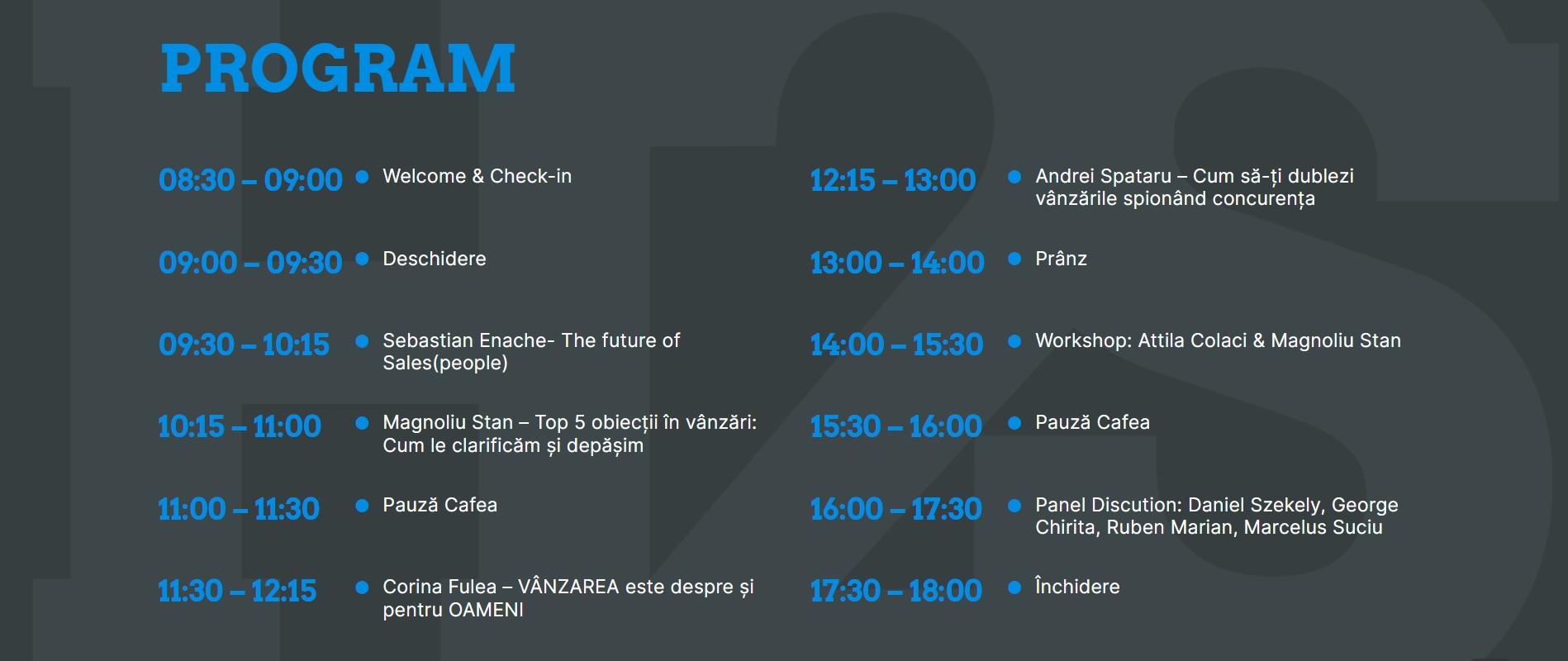 PROGRAM

08:30 – 09:00 Welcome & Check-in

09:00 – 09:30 Deschidere

09:30 – 10:15 Sebastian Enache- The future of Sales(people)

10:15 – 11:00 Magnoliu Stan – Top 5 obiecții în vânzări: Cum le clarificăm și depășim

11:00 – 11:30 Pauză Cafea

11:30 – 12:15 Corina Fulea – VÂNZAREA este despre și pentru OAMENI

12:15 – 13:00 Andrei Spataru – Cum să-ți dublezi vânzările spionând concurența

13:00 – 14:00 Prânz

14:00 – 15:30 Workshop: Attila Colaci & Magnoliu Stan

15:30 – 16:00 Pauză Cafea

16:00 – 17:30 Panel Discution: Daniel Szekely, George Chirita, Ruben Marian, Marcelus Suciu

17:30 – 18:00 Închidere